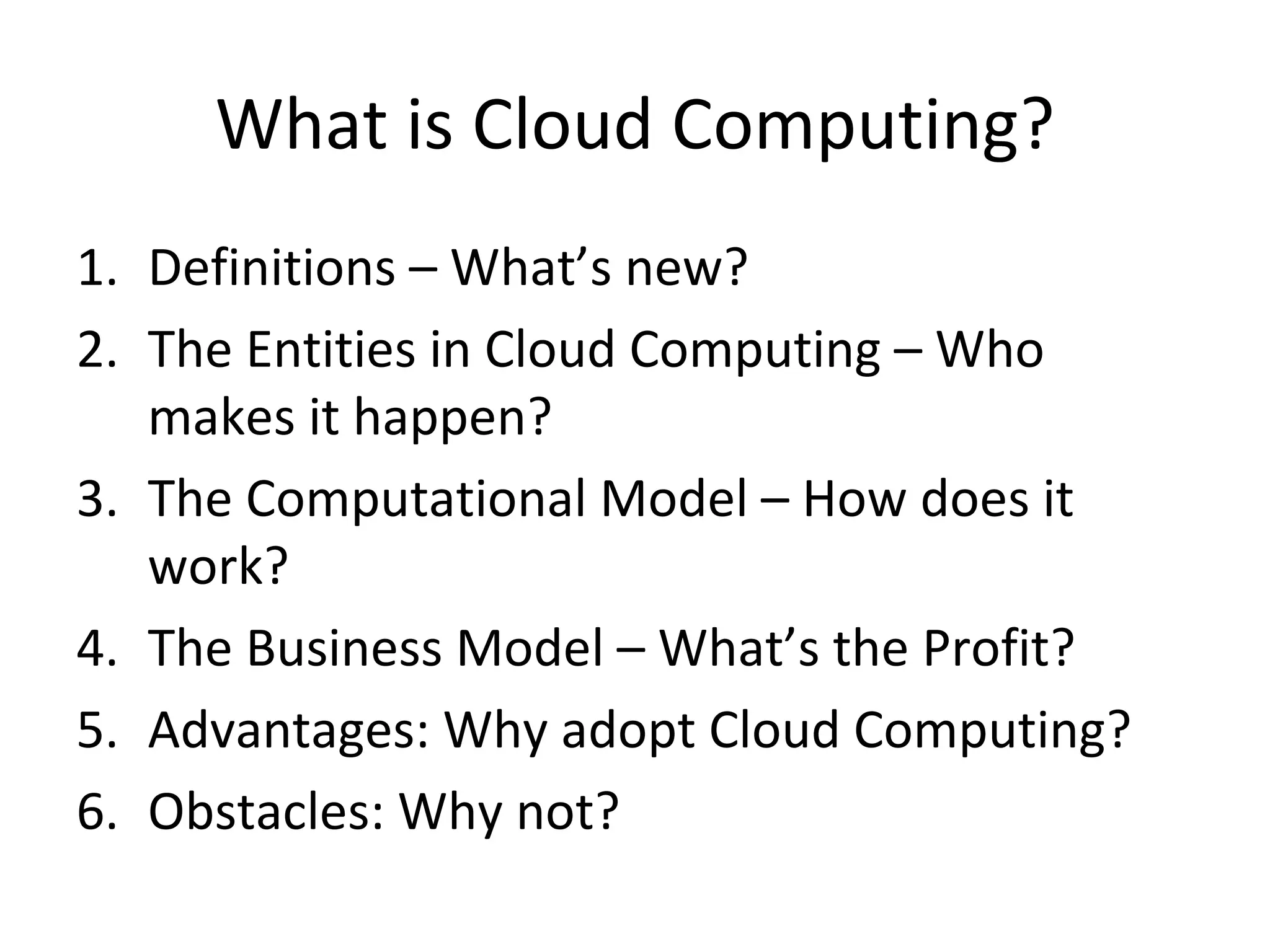 What is Cloud Computing?

1. Definitions – What’s new?
2. The Entities in Cloud Computing – Who makes it happen?
3. The Computational Model – How does it work?
4. The Business Model – What’s the Profit?
5. Advantages: Why adopt Cloud Computing?
6. Obstacles: Why not?